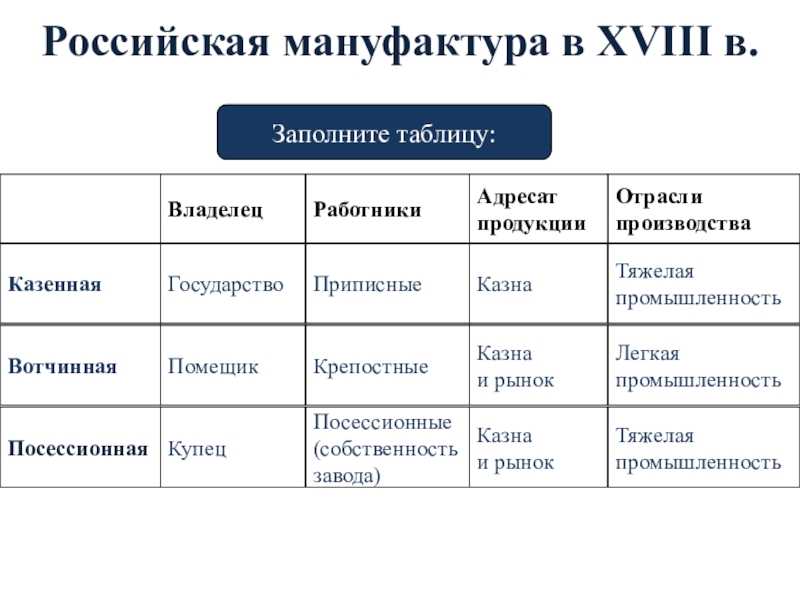 Российская мануфактура в XVIII в.

Заполните таблицу:

|  | Владелец | Работники | Адресат продукции | Отрасли производства |
|---|---|---|---|---|
| Казенная | Государство | Приписные | Казна | Тяжелая промышленность |
| Вотчинная | Помещик | Крепостные | Казна и рынок | Легкая промышленность |
| Посессионная | Купец | Посессионные (собственность завода) | Казна и рынок | Тяжелая промышленность |